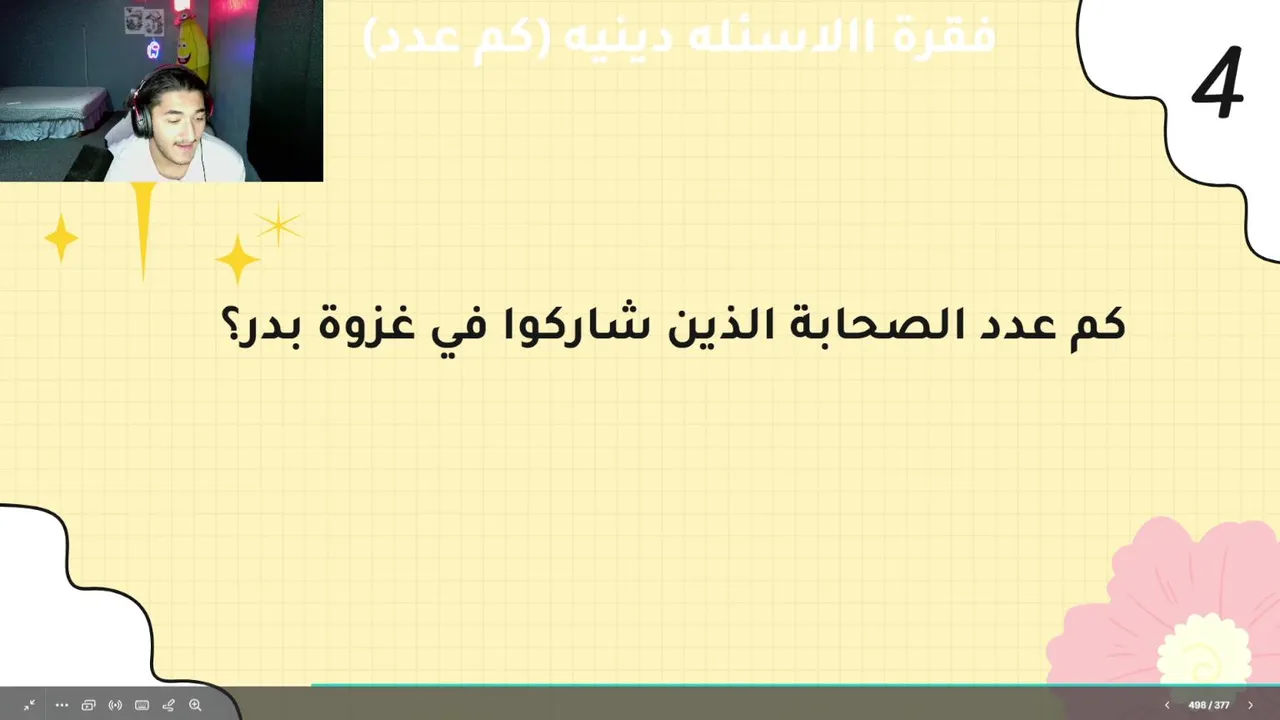 فقرة الاسئله دينيه (كم عدد)

4

كم عدد الصحابة الذين شاركوا في غزوة بدر؟

498 / 377